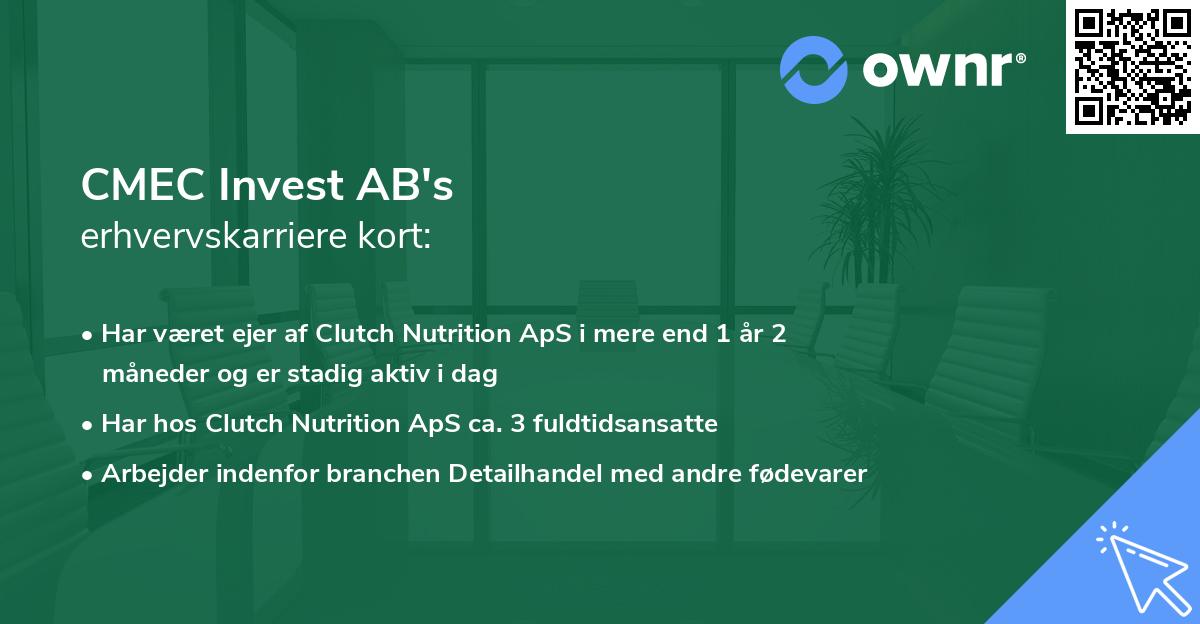 ownr®

CMEC Invest AB's
erhvervskarriere kort:

• Har været ejer af Clutch Nutrition ApS i mere end 1 år 2 måneder og er stadig aktiv i dag
• Har hos Clutch Nutrition ApS ca. 3 fuldtidsansatte
• Arbejder indenfor branchen Detailhandel med andre fødevarer